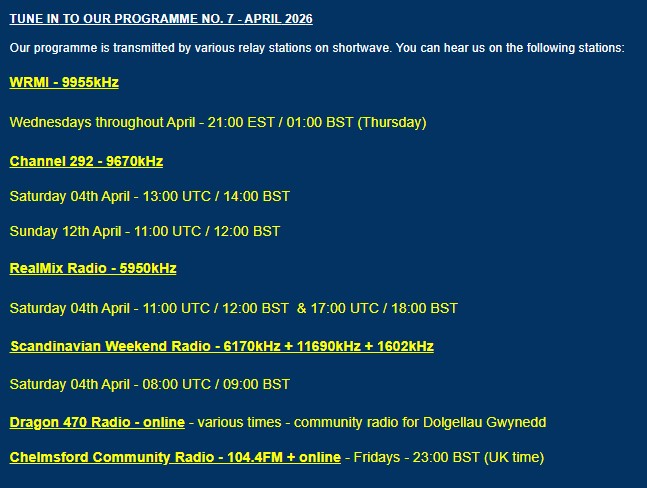 TUNE IN TO OUR PROGRAMME NO. 7 - APRIL 2026

Our programme is transmitted by various relay stations on shortwave. You can hear us on the following stations:

WRMI - 9955kHz

Wednesdays throughout April - 21:00 EST / 01:00 BST (Thursday)

Channel 292 - 9670kHz

Saturday 04th April - 13:00 UTC / 14:00 BST

Sunday 12th April - 11:00 UTC / 12:00 BST

RealMix Radio - 5950kHz

Saturday 04th April - 11:00 UTC / 12:00 BST & 17:00 UTC / 18:00 BST

Scandinavian Weekend Radio - 6170kHz + 11690kHz + 1602kHz

Saturday 04th April - 08:00 UTC / 09:00 BST

Dragon 470 Radio - online - various times - community radio for Dolgellau Gwynedd

Chelmsford Community Radio - 104.4FM + online - Fridays - 23:00 BST (UK time)